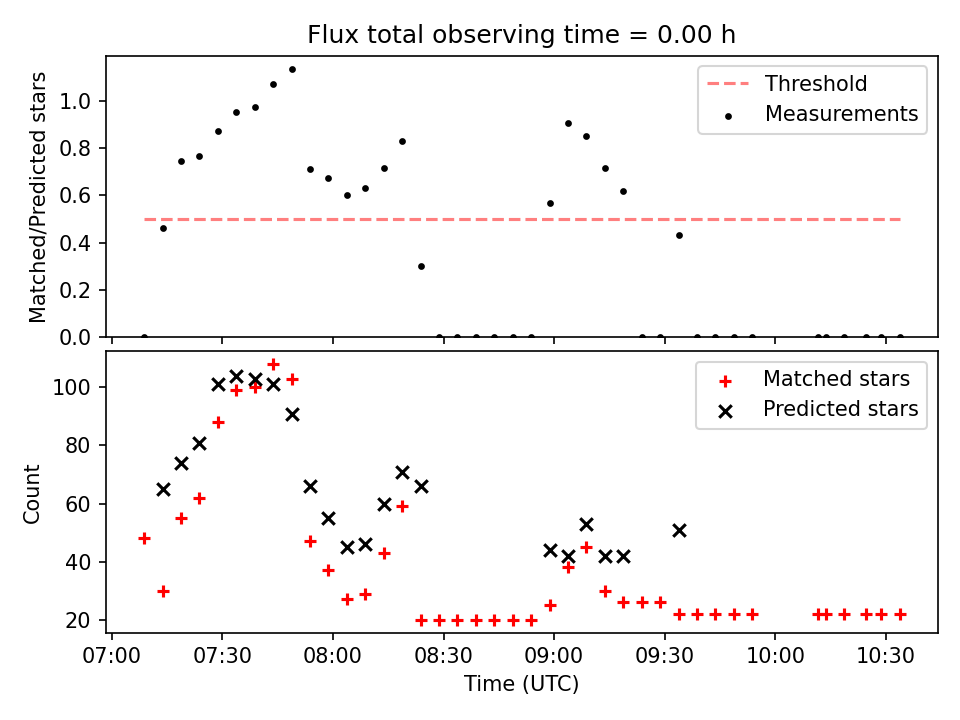 Flux total observing time = 0.00 h

Matched/Predicted stars

1.0
0.8
0.6
0.4
0.2
0.0

Threshold
Measurements

Count

100
80
60
40
20

Matched stars
Predicted stars

07:00 07:30 08:00 08:30 09:00 09:30 10:00 10:30

Time (UTC)